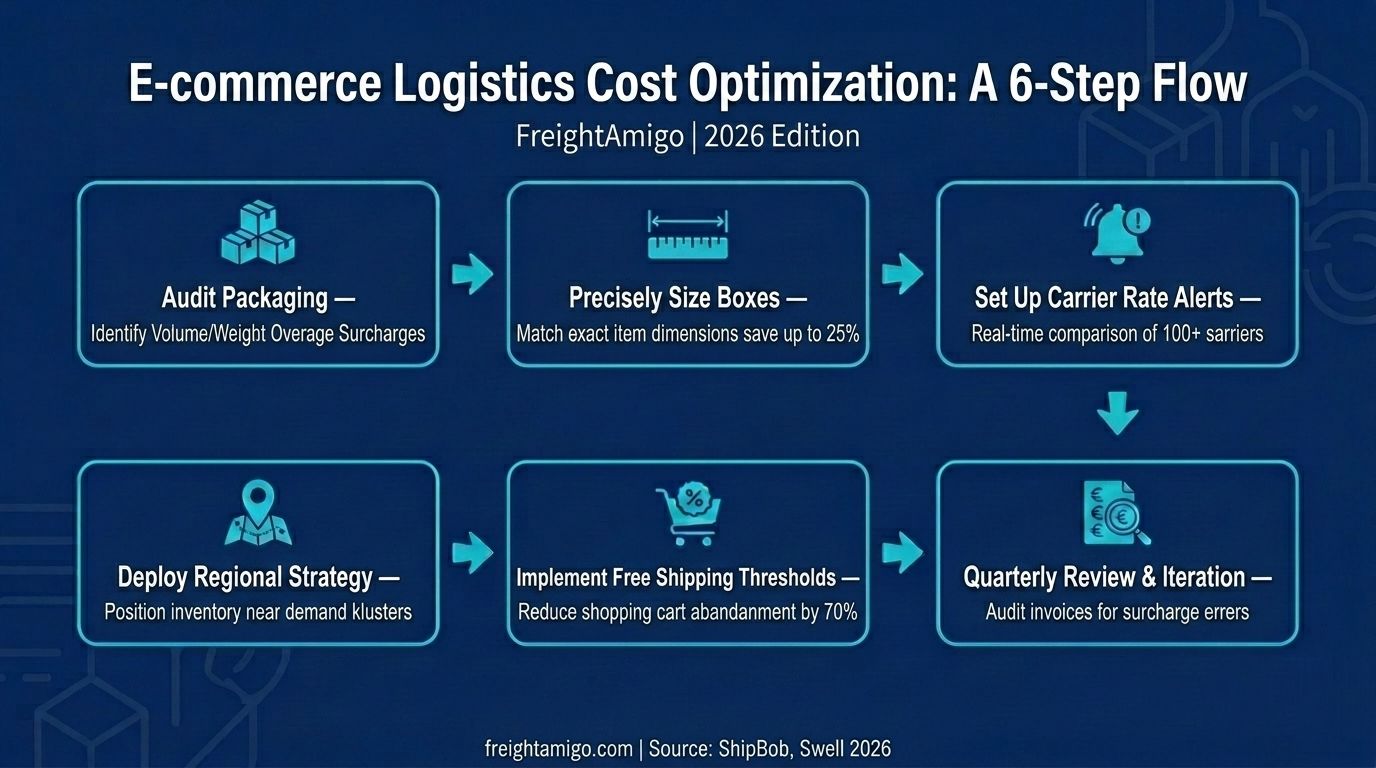 E-commerce Logistics Cost Optimization: A 6-Step Flow
FreightAmigo | 2026 Edition

Audit Packaging —
Identify Volume/Weight Overage Surcharges

Precisely Size Boxes —
Match exact item dimensions save up to 25%

Set Up Carrier Rate Alerts —
Real-time comparison of 100+ sarriers

Deploy Regional Strategy —
Position inventory near demand klusters

Implement Free Shipping Thresholds —
Reduce shopping cart abandanment by 70%

Quarterly Review & Iteration —
Audit invoices for surcharge errers

freightamigo.com | Source: ShipBob, Swell 2026